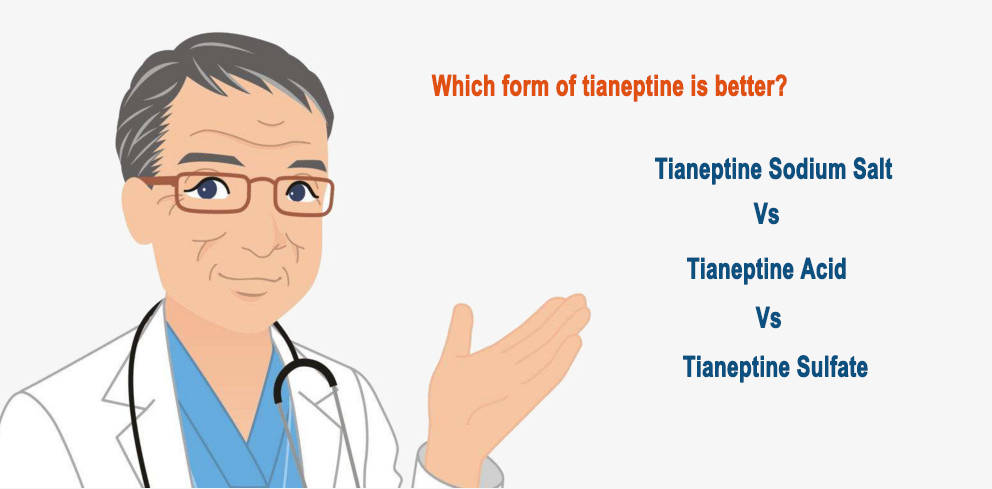 Which form of tianeptine is better?

Tianeptine Sodium Salt
Vs
Tianeptine Acid
Vs
Tianeptine Sulfate